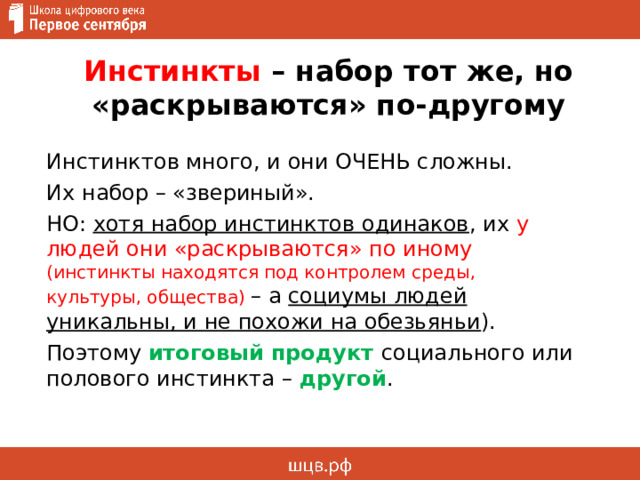 Школа цифрового века
Первое сентября

Инстинкты – набор тот же, но «раскрываются» по-другому

Инстинктов много, и они ОЧЕНЬ сложны.

Их набор – «звериный».

НО: хотя набор инстинктов одинаков, их у людей они «раскрываются» по иному (инстинкты находятся под контролем среды, культуры, общества) – а социумы людей уникальны, и не похожи на обезьяньи).

Поэтому итоговый продукт социального или полового инстинкта – другой.

шцв.рф